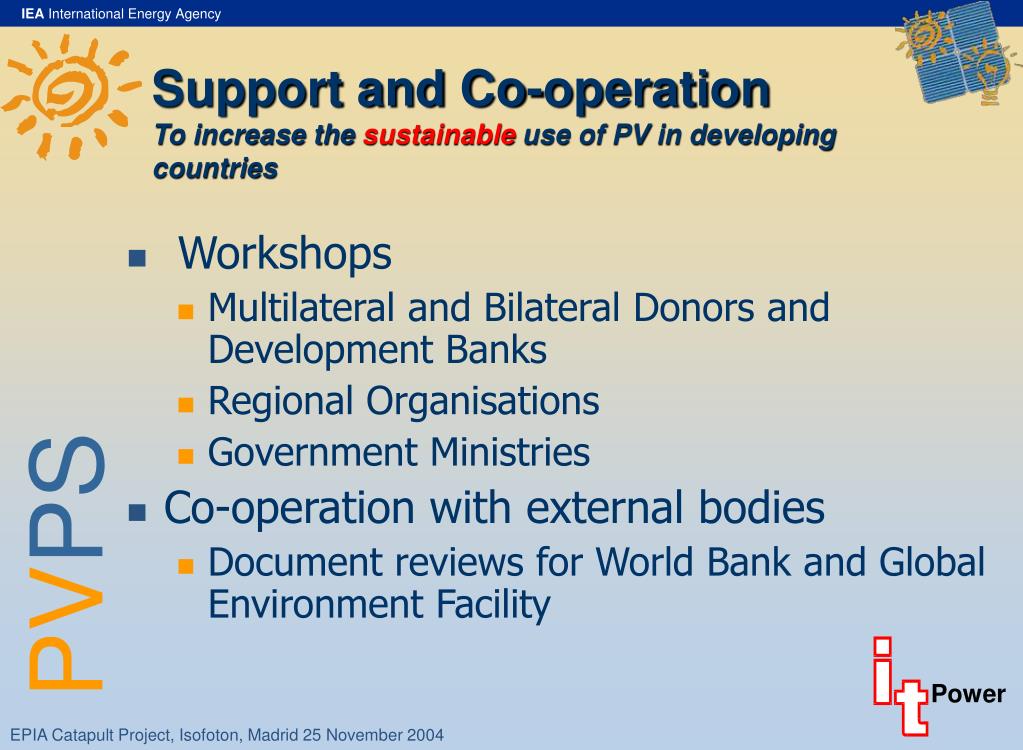 IEA International Energy Agency

Support and Co-operation
To increase the sustainable use of PV in developing countries

- Workshops
  - Multilateral and Bilateral Donors and Development Banks
  - Regional Organisations
  - Government Ministries
- Co-operation with external bodies
  - Document reviews for World Bank and Global Environment Facility

PVPS

it Power

EPIA Catapult Project, Isofoton, Madrid 25 November 2004